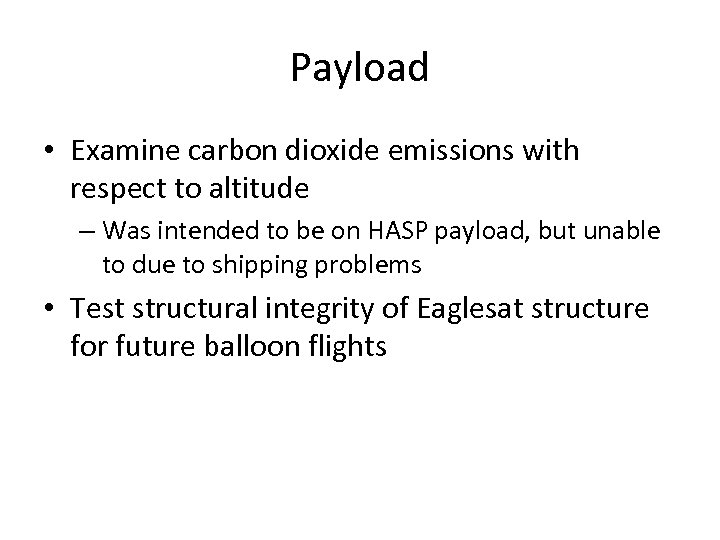 Payload

• Examine carbon dioxide emissions with respect to altitude

– Was intended to be on HASP payload, but unable to due to shipping problems

• Test structural integrity of Eaglesat structure for future balloon flights